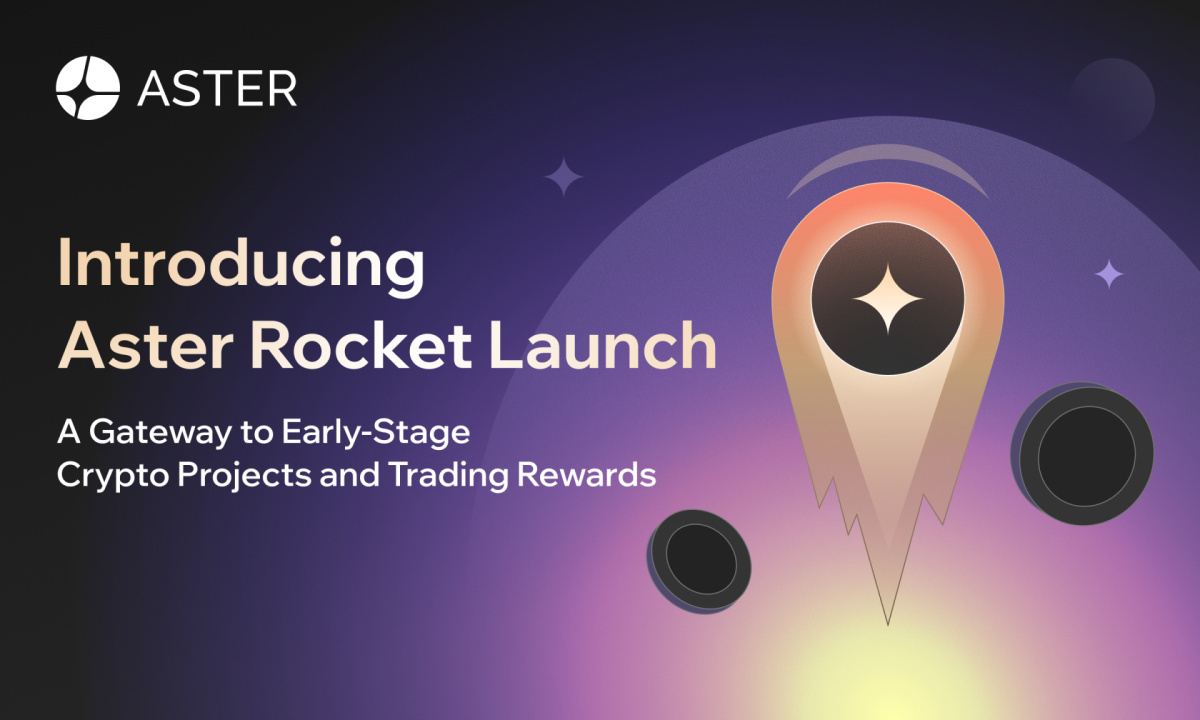 ASTER

Introducing Aster Rocket Launch

A Gateway to Early-Stage Crypto Projects and Trading Rewards